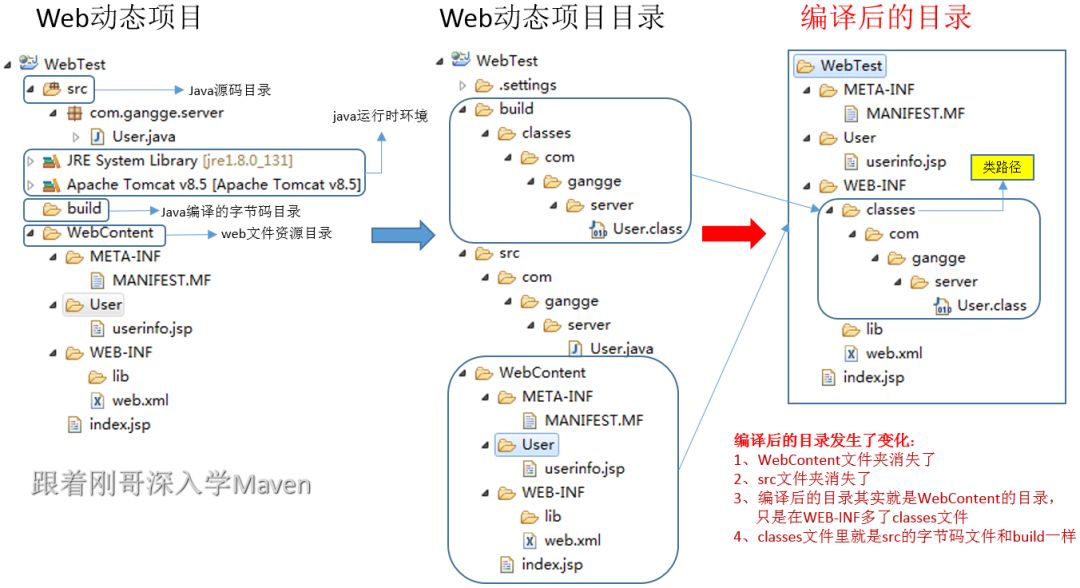 Web动态项目

WebTest
src
Java源码目录
com.gangge.server
User.java
java运行时环境
JRE System Library [jre1.8.0_131]
Apache Tomcat v8.5 [Apache Tomcat v8.5]
build
Java编译的字节码目录
WebContent
web文件资源目录
META-INF
MANIFEST.MF
User
userinfo.jsp
WEB-INF
lib
web.xml
index.jsp

跟着刚哥深入学Maven

Web动态项目目录

WebTest
.settings
build
classes
com
gangge
server
User.class
src
com
gangge
server
User.java
WebContent
META-INF
MANIFEST.MF
User
userinfo.jsp
WEB-INF
lib
web.xml
index.jsp

编译后的目录

WebTest
META-INF
MANIFEST.MF
User
userinfo.jsp
类路径
WEB-INF
classes
com
gangge
server
User.class
lib
web.xml
index.jsp

编译后的目录发生了变化:
1、WebContent文件夹消失了
2、src文件夹消失了
3、编译后的目录其实就是WebContent的目录，只是在WEB-INF多了classes文件
4、classes文件里就是src的字节码文件和build一样